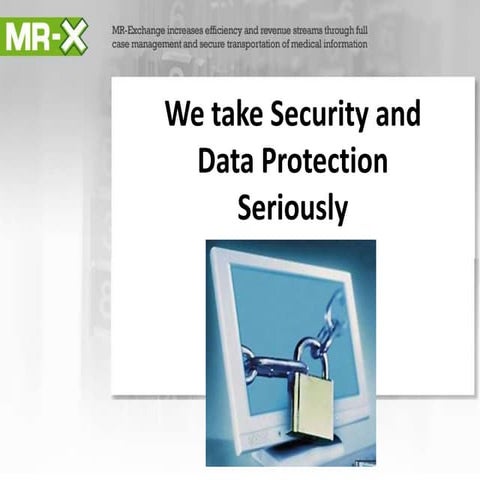 MR-X

MR-Exchange increases efficiency and revenue streams through full case management and secure transportation of medical information

We take Security and Data Protection Seriously